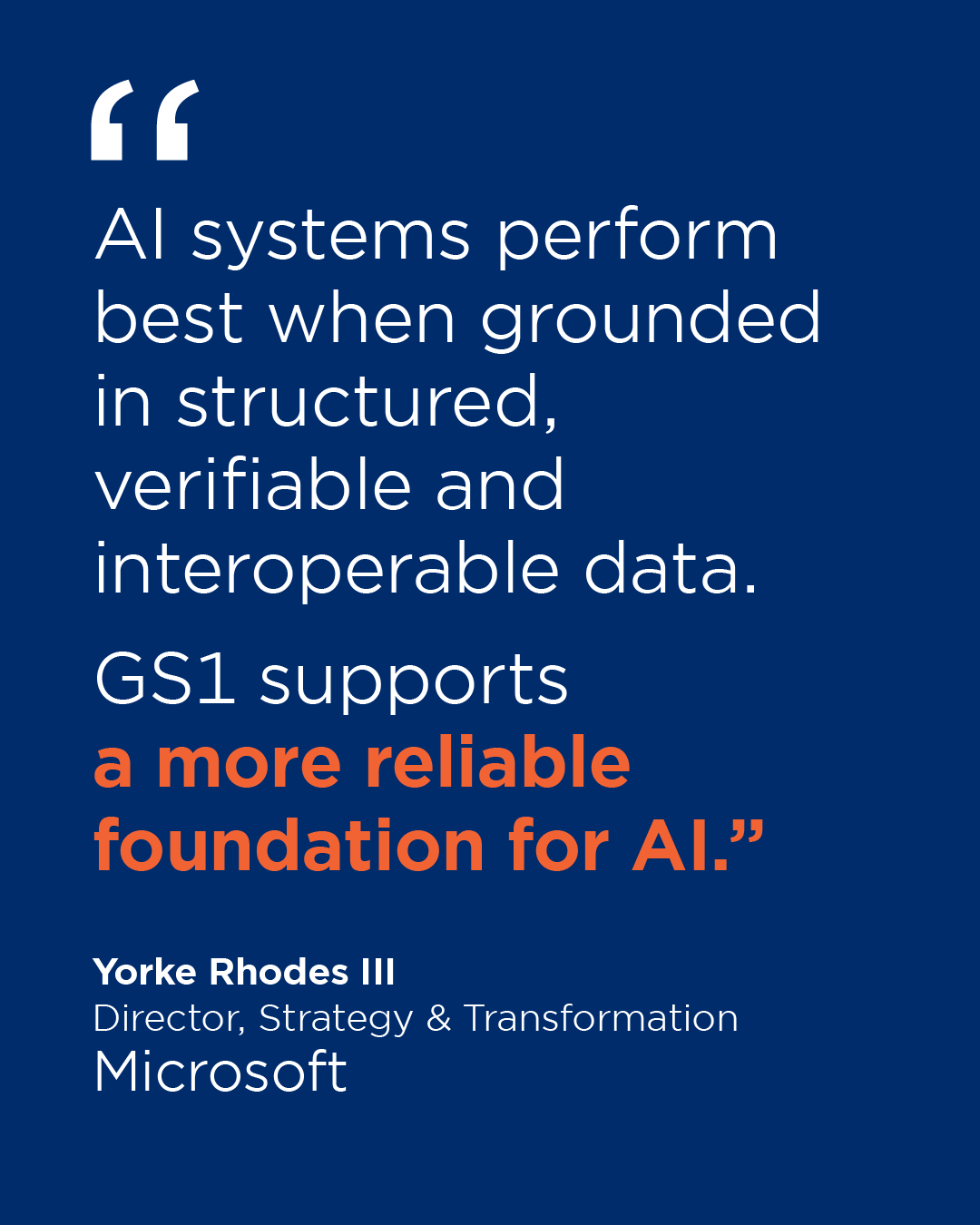 “

AI systems perform best when grounded in structured, verifiable and interoperable data.

GS1 supports a more reliable foundation for AI.”

Yorke Rhodes III
Director, Strategy & Transformation
Microsoft